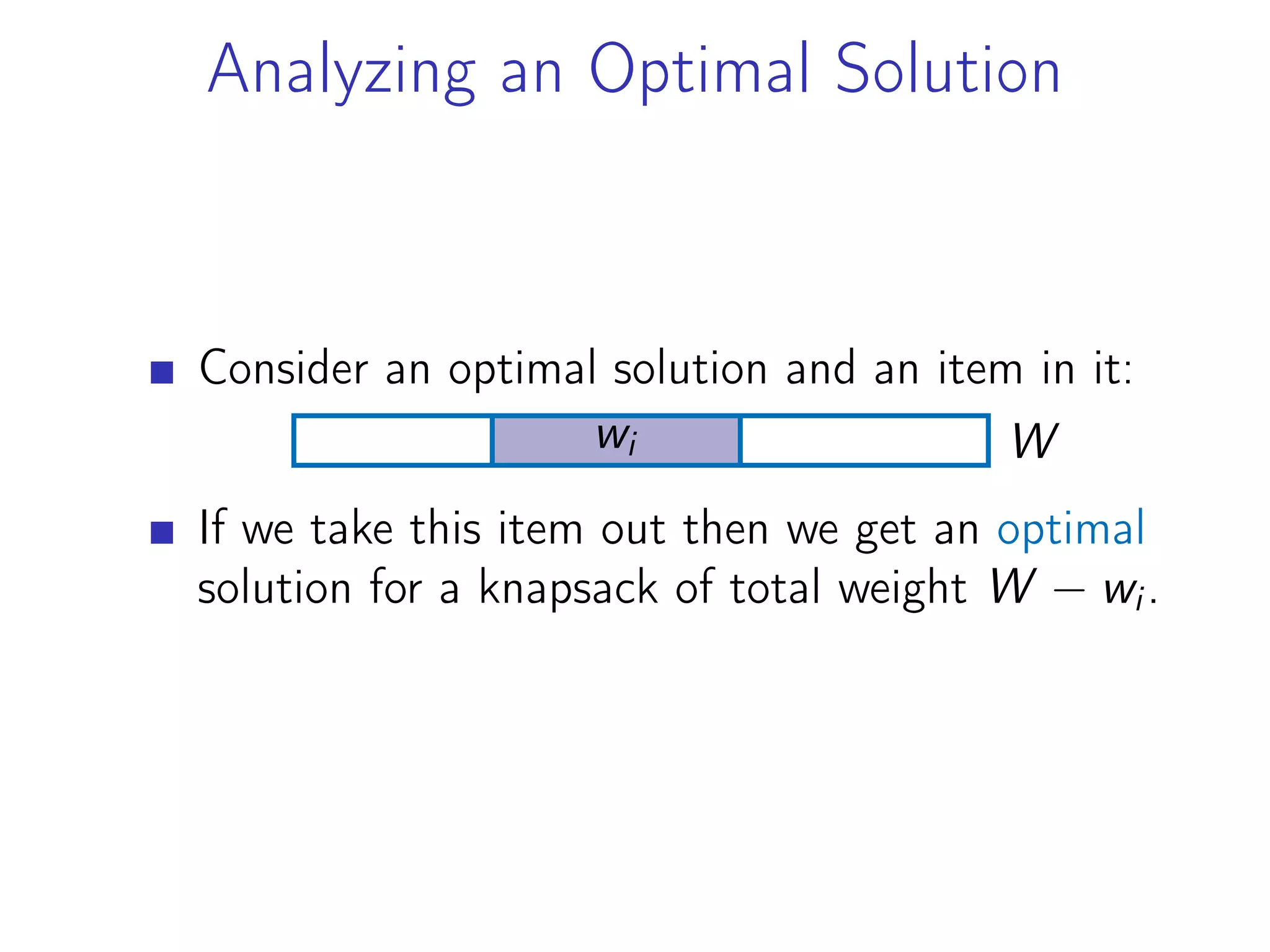 Analyzing an Optimal Solution

Consider an optimal solution and an item in it:

$w_i$

$W$

If we take this item out then we get an optimal solution for a knapsack of total weight $W - w_i$.